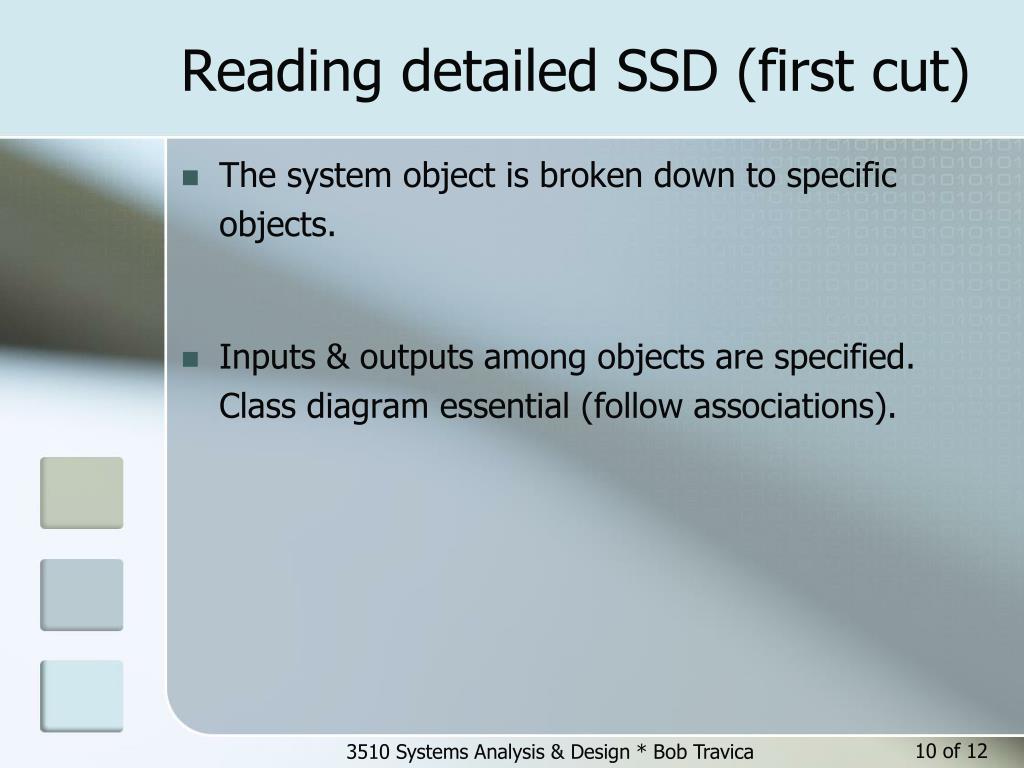 Reading detailed SSD (first cut)

The system object is broken down to specific objects.

Inputs & outputs among objects are specified. Class diagram essential (follow associations).

3510 Systems Analysis & Design * Bob Travica

10 of 12